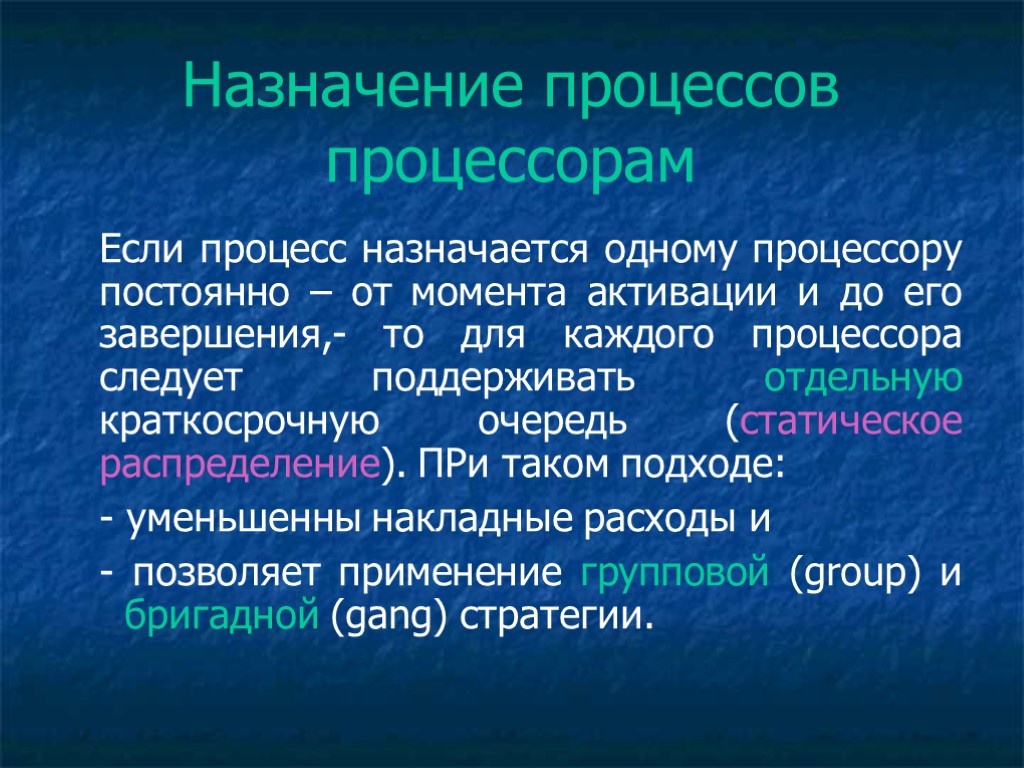 Назначение процессов процессорам

Если процесс назначается одному процессору постоянно – от момента активации и до его завершения,- то для каждого процессора следует поддерживать отдельную краткосрочную очередь (статическое распределение). ПРи таком подходе:

- уменьшенны накладные расходы и

- позволяет применение групповой (group) и бригадной (gang) стратегии.